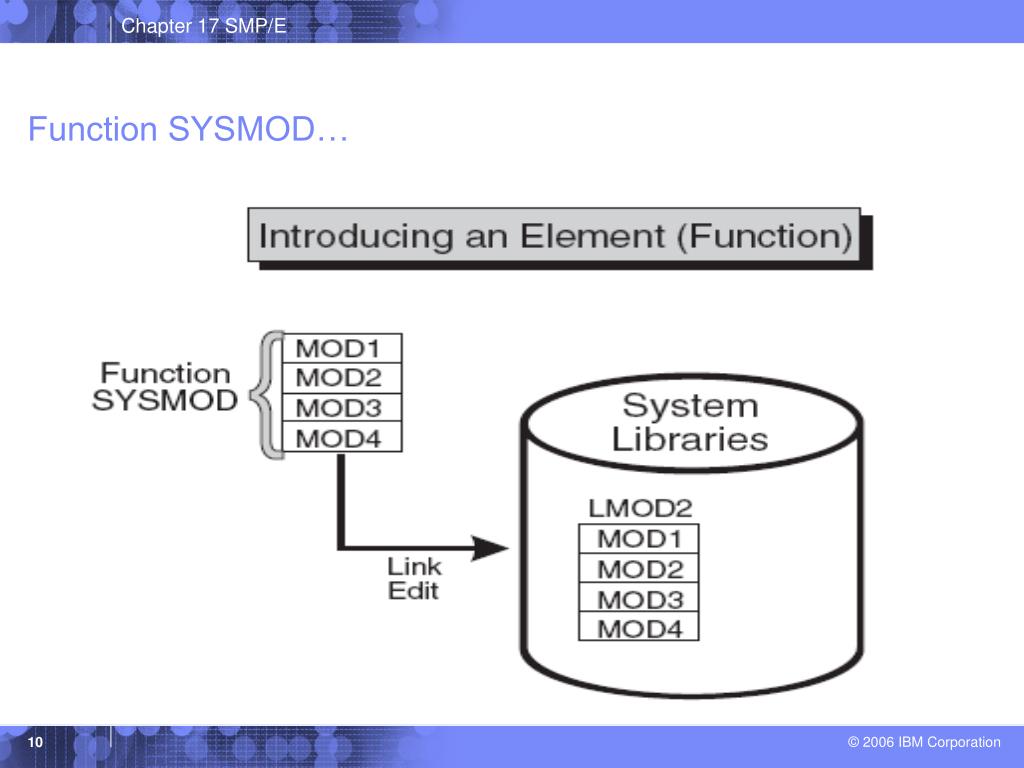 Chapter 17 SMP/E

Function SYSMOD…

Introducing an Element (Function)

Function SYSMOD

MOD1
MOD2
MOD3
MOD4

Link Edit

System Libraries

LMOD2
MOD1
MOD2
MOD3
MOD4

10

© 2006 IBM Corporation